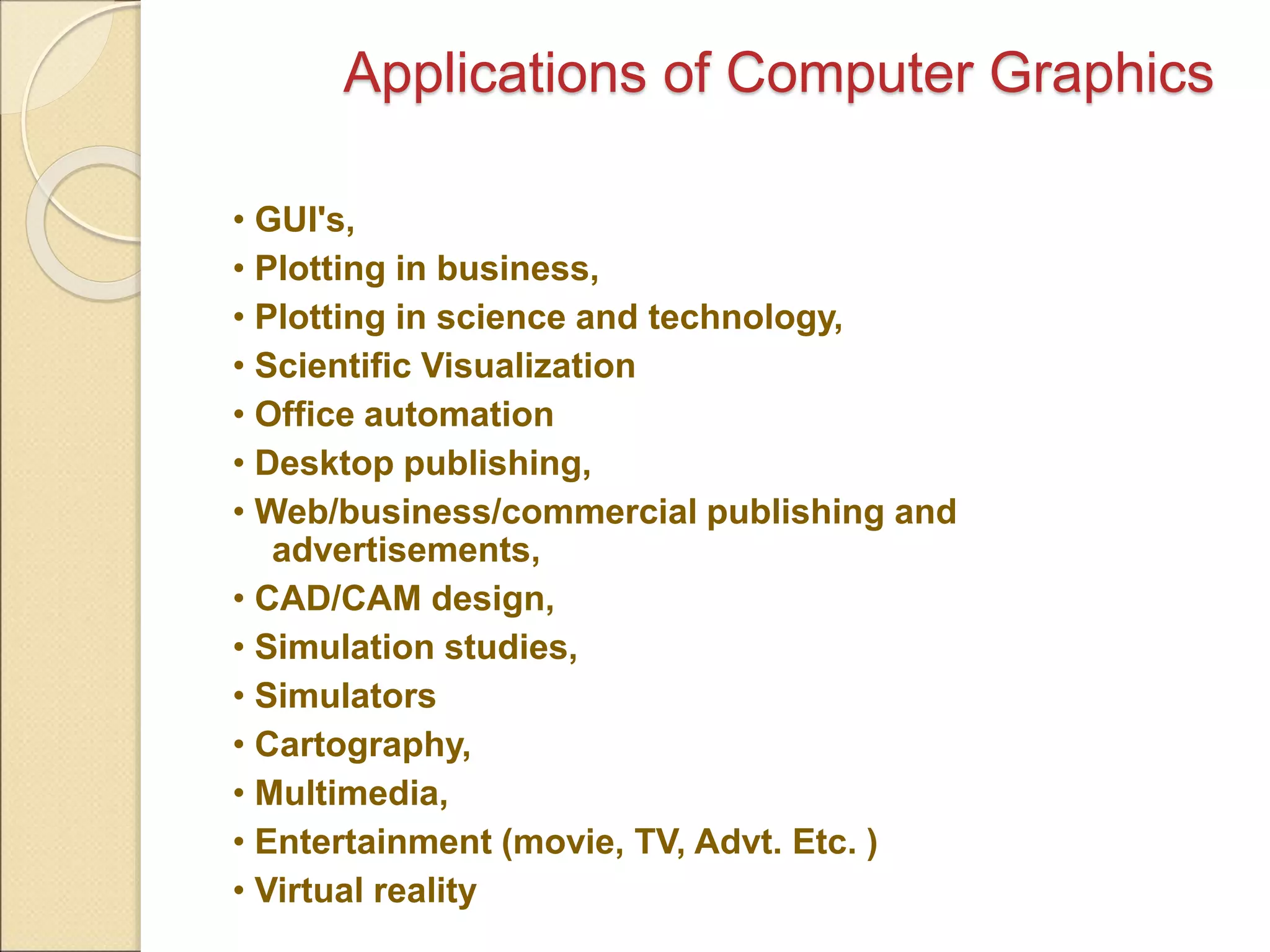 Applications of Computer Graphics

• GUI's,
• Plotting in business,
• Plotting in science and technology,
• Scientific Visualization
• Office automation
• Desktop publishing,
• Web/business/commercial publishing and advertisements,
• CAD/CAM design,
• Simulation studies,
• Simulators
• Cartography,
• Multimedia,
• Entertainment (movie, TV, Advt. Etc. )
• Virtual reality